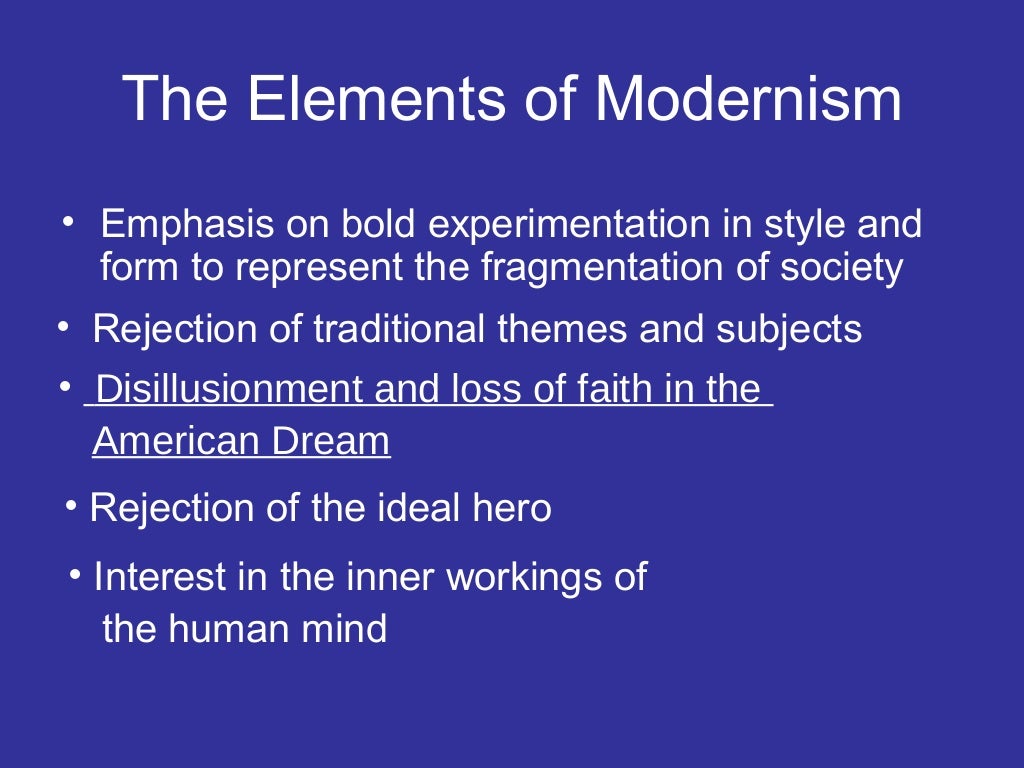 The Elements of Modernism

• Emphasis on bold experimentation in style and form to represent the fragmentation of society

• Rejection of traditional themes and subjects

• Disillusionment and loss of faith in the American Dream

• Rejection of the ideal hero

• Interest in the inner workings of the human mind